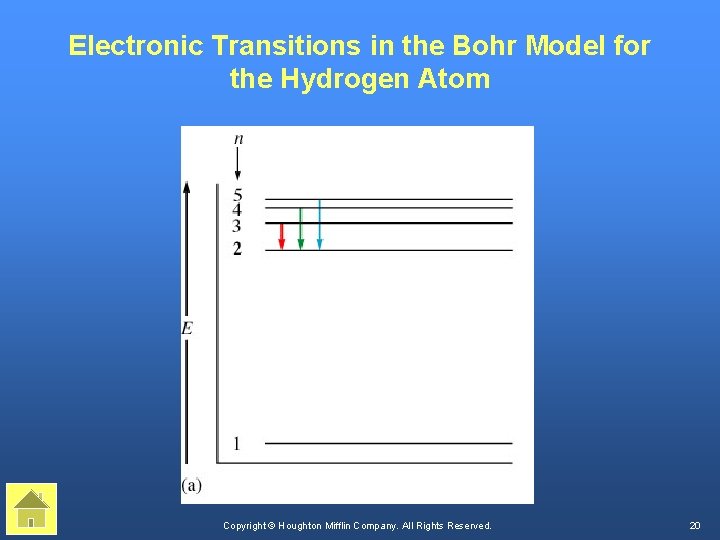 Electronic Transitions in the Bohr Model for the Hydrogen Atom

$n$

5
4
3
2

$E$

1

(a)

Copyright © Houghton Mifflin Company. All Rights Reserved.

20